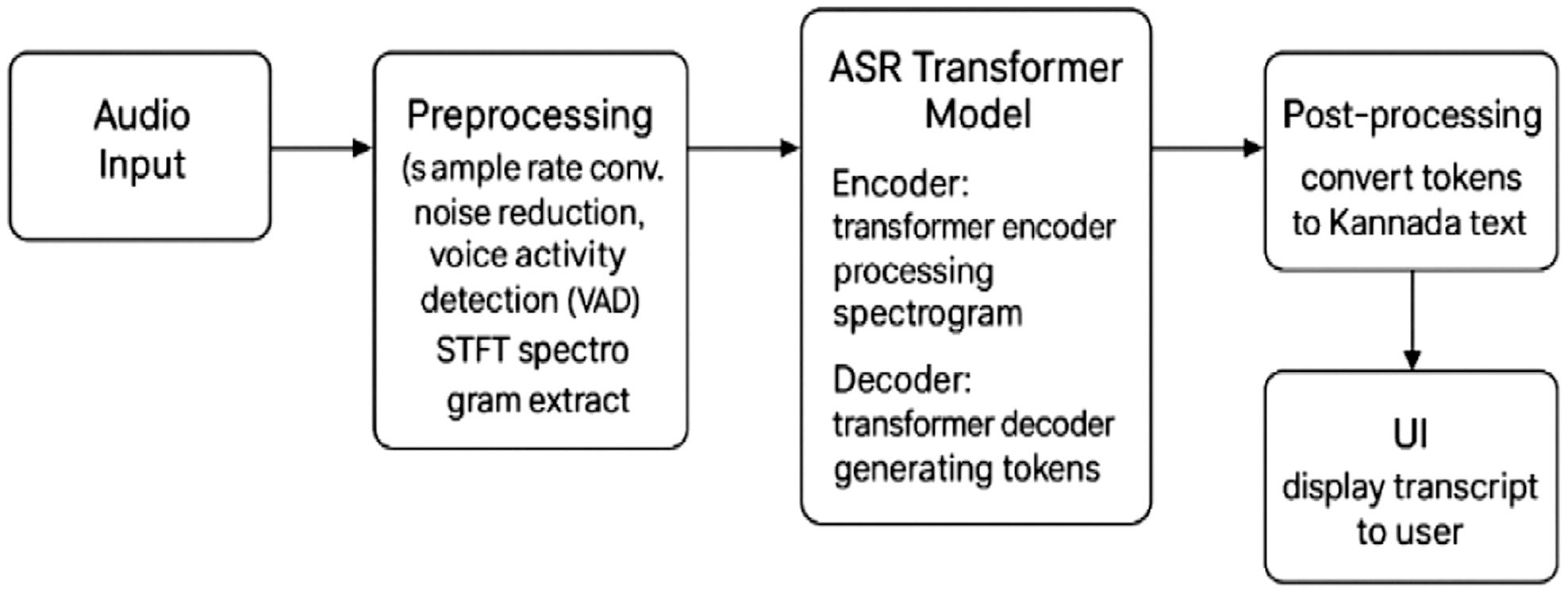 Audio Input

Preprocessing
(s ample rate conv. noise reduction, voice activity detection (VAD) STFT spectro gram extract

ASR Transformer Model

Encoder: transformer encoder processing spectrogram

Decoder: transformer decoder generating tokens

Post-processing
convert tokens to Kannada text

UI
display transcript to user